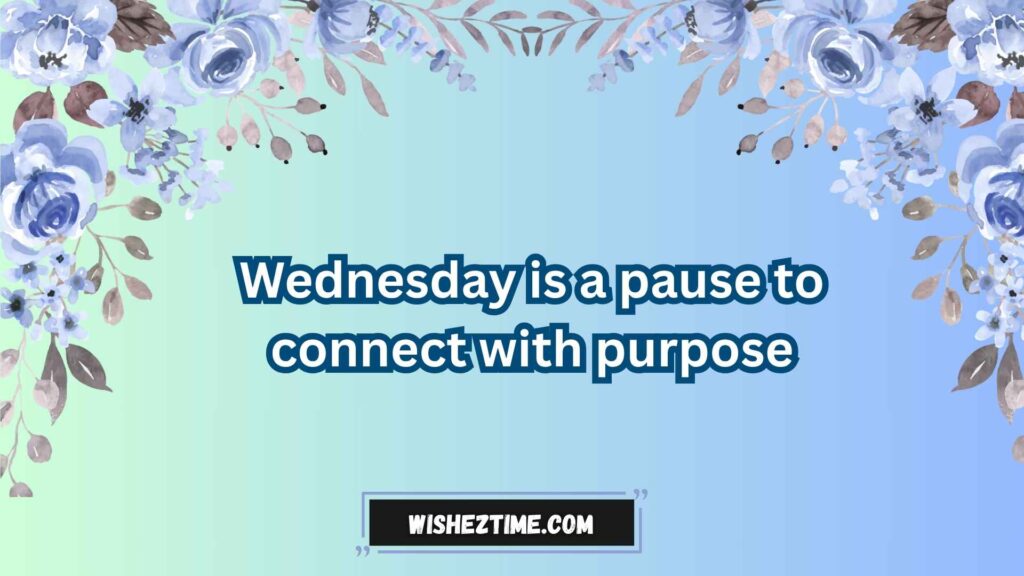 Wednesday is a pause to connect with purpose

WISHEZTIME.COM